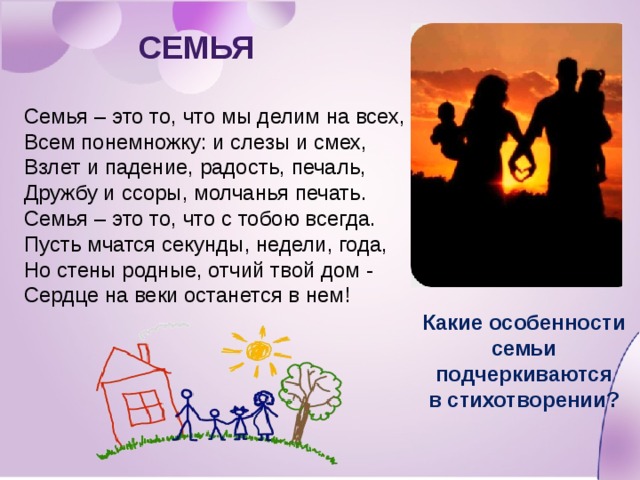 СЕМЬЯ

Семья – это то, что мы делим на всех,
Всем понемножку: и слезы и смех,
Взлет и падение, радость, печаль,
Дружбу и ссоры, молчанья печать.
Семья – это то, что с тобою всегда.
Пусть мчатся секунды, недели, года,
Но стены родные, отчий твой дом -
Сердце на веки останется в нем!

Какие особенности семьи подчеркиваются в стихотворении?